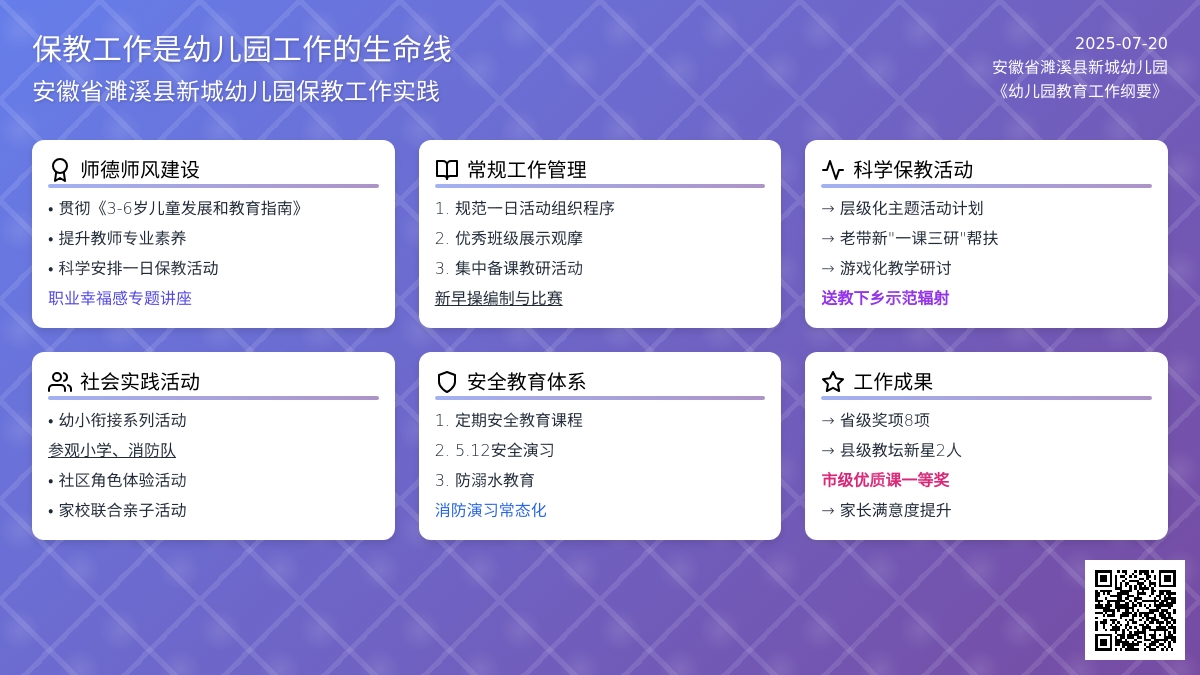 保教工作是幼儿园工作的生命线
安徽省濉溪县新城幼儿园保教工作实践

2025-07-20
安徽省濉溪县新城幼儿园
《幼儿园教育工作纲要》

师德师风建设
• 贯彻《3-6岁儿童发展和教育指南》
• 提升教师专业素养
• 科学安排一日保教活动
职业幸福感专题讲座

常规工作管理
1. 规范一日活动组织程序
2. 优秀班级展示观摩
3. 集中备课教研活动
新早操编制与比赛

科学保教活动
→ 层级化主题活动计划
→ 老带新"一课三研"帮扶
→ 游戏化教学研讨
送教下乡示范辐射

社会实践活动
• 幼小衔接系列活动
参观小学、消防队
• 社区角色体验活动
• 家校联合亲子活动

安全教育体系
1. 定期安全教育课程
2. 5.12安全演习
3. 防溺水教育
消防演习常态化

工作成果
→ 省级奖项8项
→ 县级教坛新星2人
市级优质课一等奖
→ 家长满意度提升